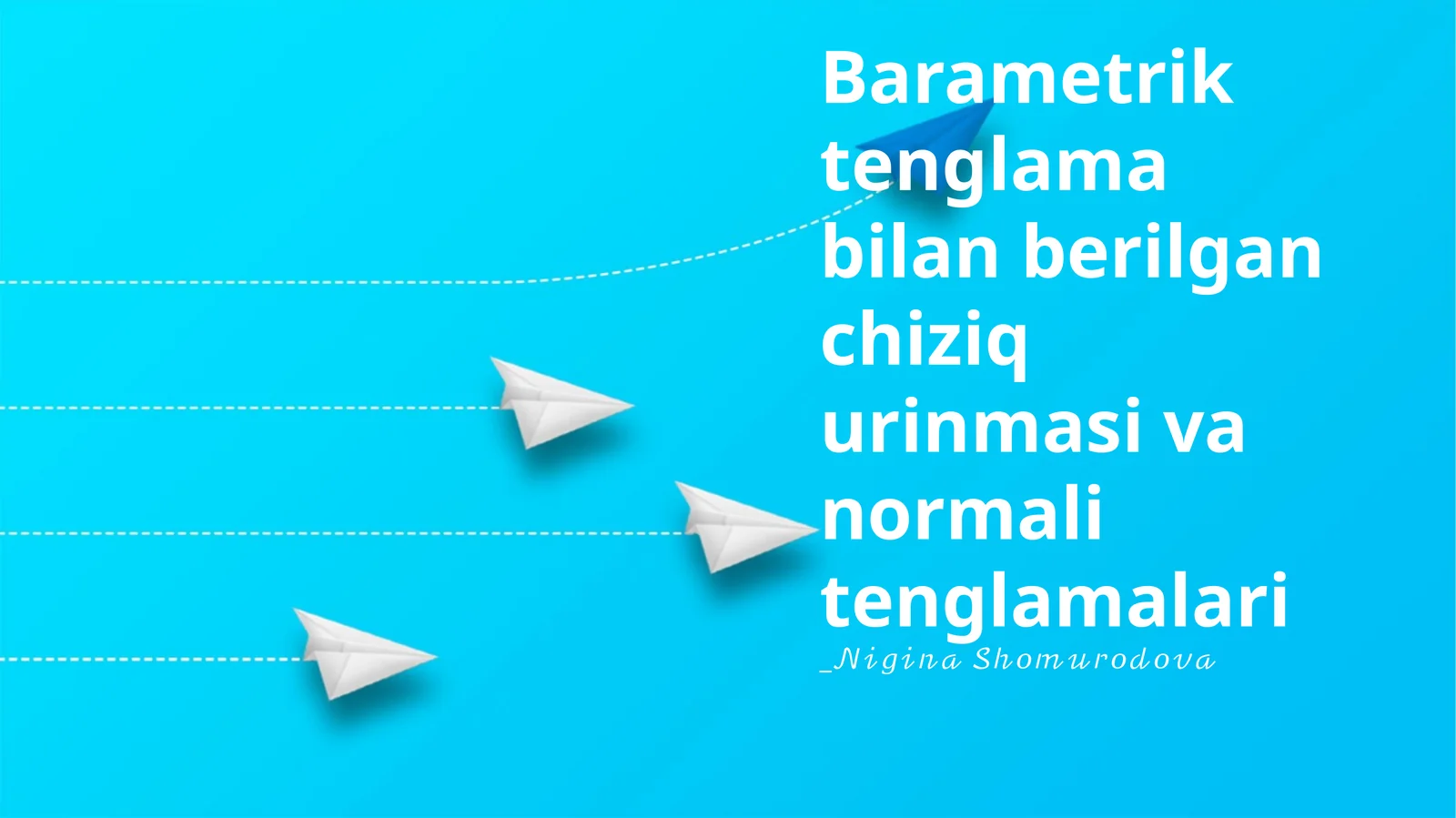 Barametrik tenglama bilan berilgan chiziq urinmasi va normali tenglamalari

_Nigina Shomurodova